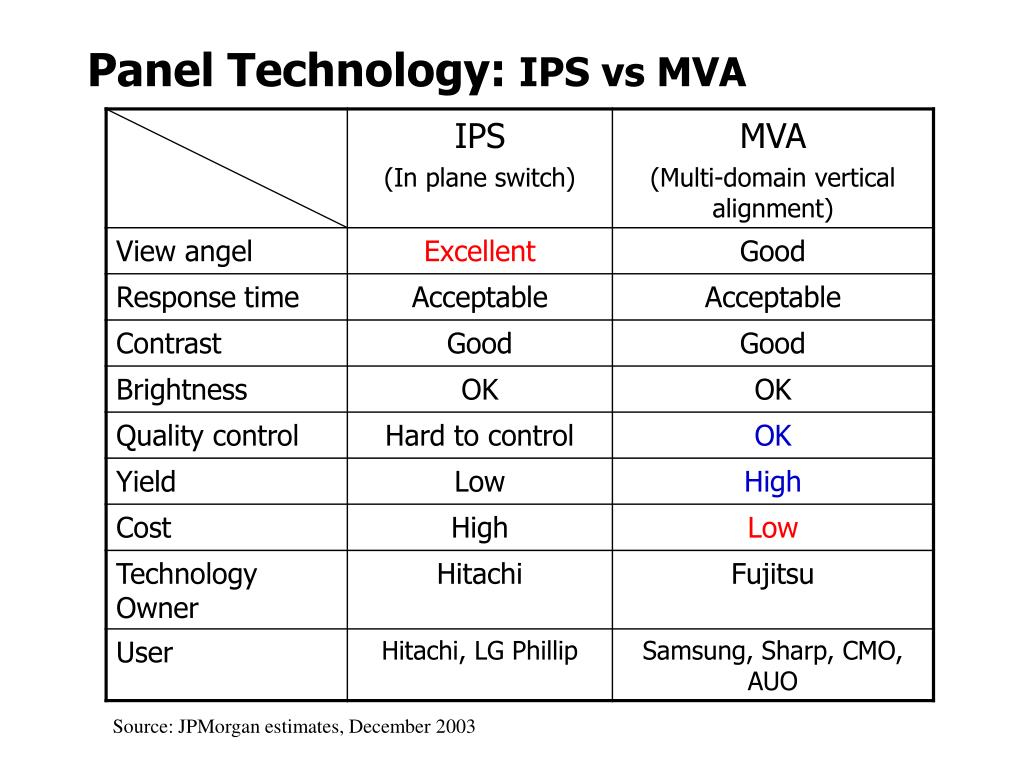 Panel Technology: IPS vs MVA

| | IPS (In plane switch) | MVA (Multi-domain vertical alignment) |
|---|---|---|
| View angel | Excellent | Good |
| Response time | Acceptable | Acceptable |
| Contrast | Good | Good |
| Brightness | OK | OK |
| Quality control | Hard to control | OK |
| Yield | Low | High |
| Cost | High | Low |
| Technology Owner | Hitachi | Fujitsu |
| User | Hitachi, LG Phillip | Samsung, Sharp, CMO, AUO |

Source: JPMorgan estimates, December 2003